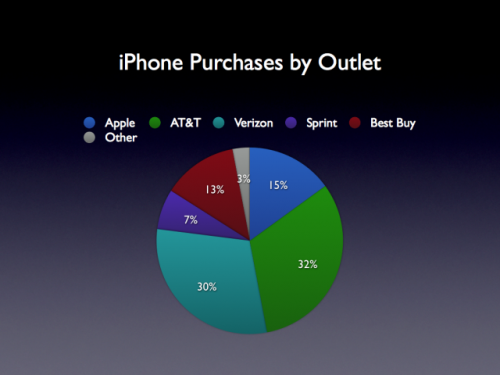 iPhone Purchases by Outlet

Apple AT&T Verizon Sprint Best Buy Other

15%
32%
30%
7%
13%
3%